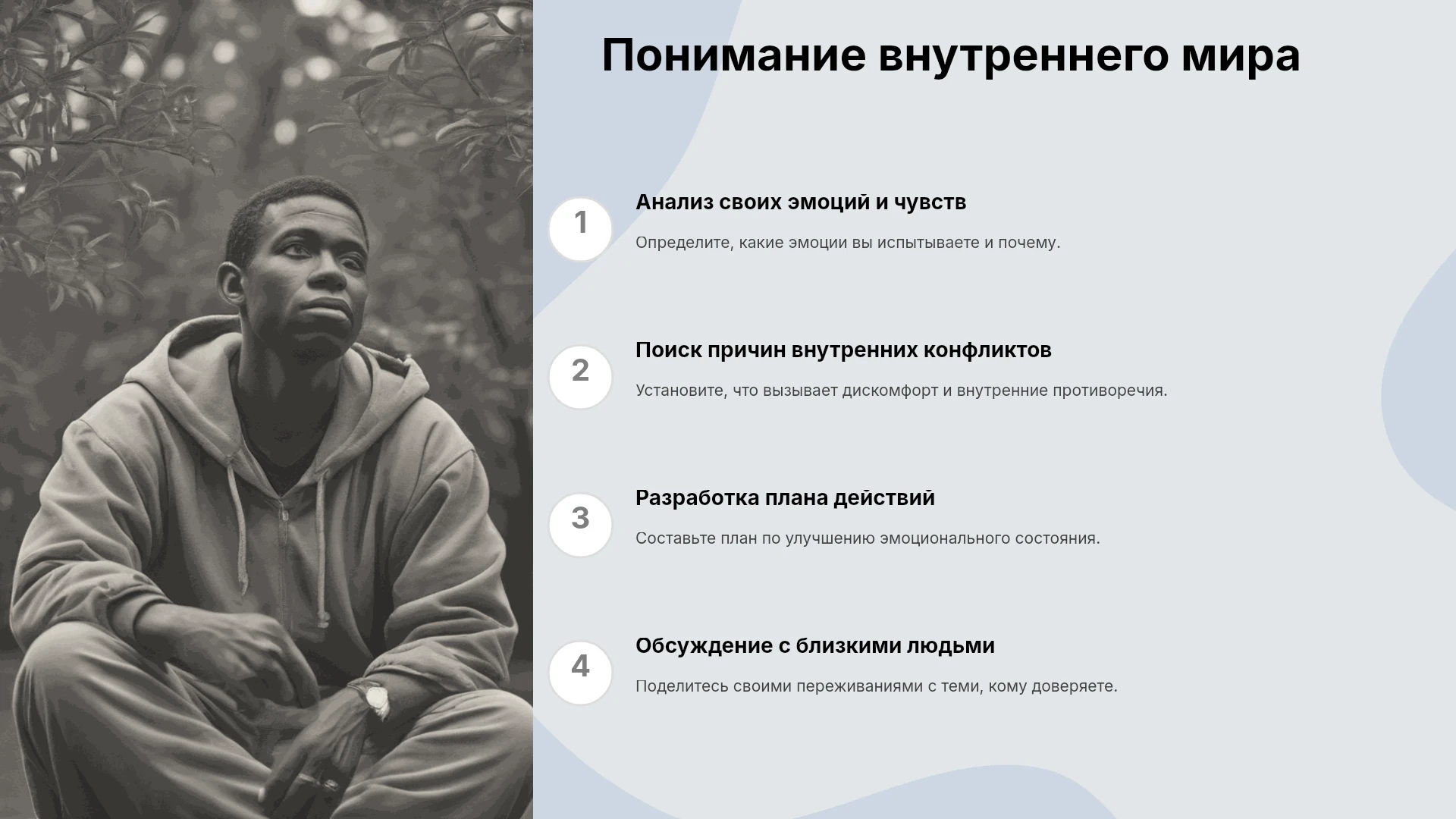 Понимание внутреннего мира

1

Анализ своих эмоций и чувств

Определите, какие эмоции вы испытываете и почему.

2

Поиск причин внутренних конфликтов

Установите, что вызывает дискомфорт и внутренние противоречия.

3

Разработка плана действий

Составьте план по улучшению эмоционального состояния.

4

Обсуждение с близкими людьми

Поделитесь своими переживаниями с теми, кому доверяете.